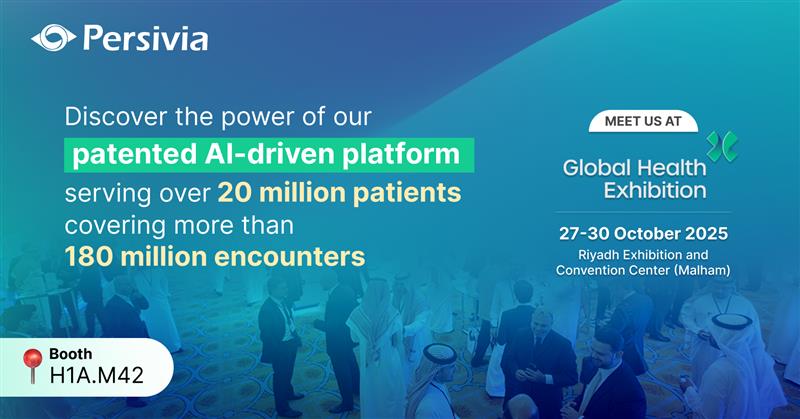 Persivia

Discover the power of our patented AI-driven platform serving over 20 million patients covering more than 180 million encounters

MEET US AT

Global Health Exhibition

27-30 October 2025

Riyadh Exhibition and Convention Center (Malham)

Booth
H1A.M42